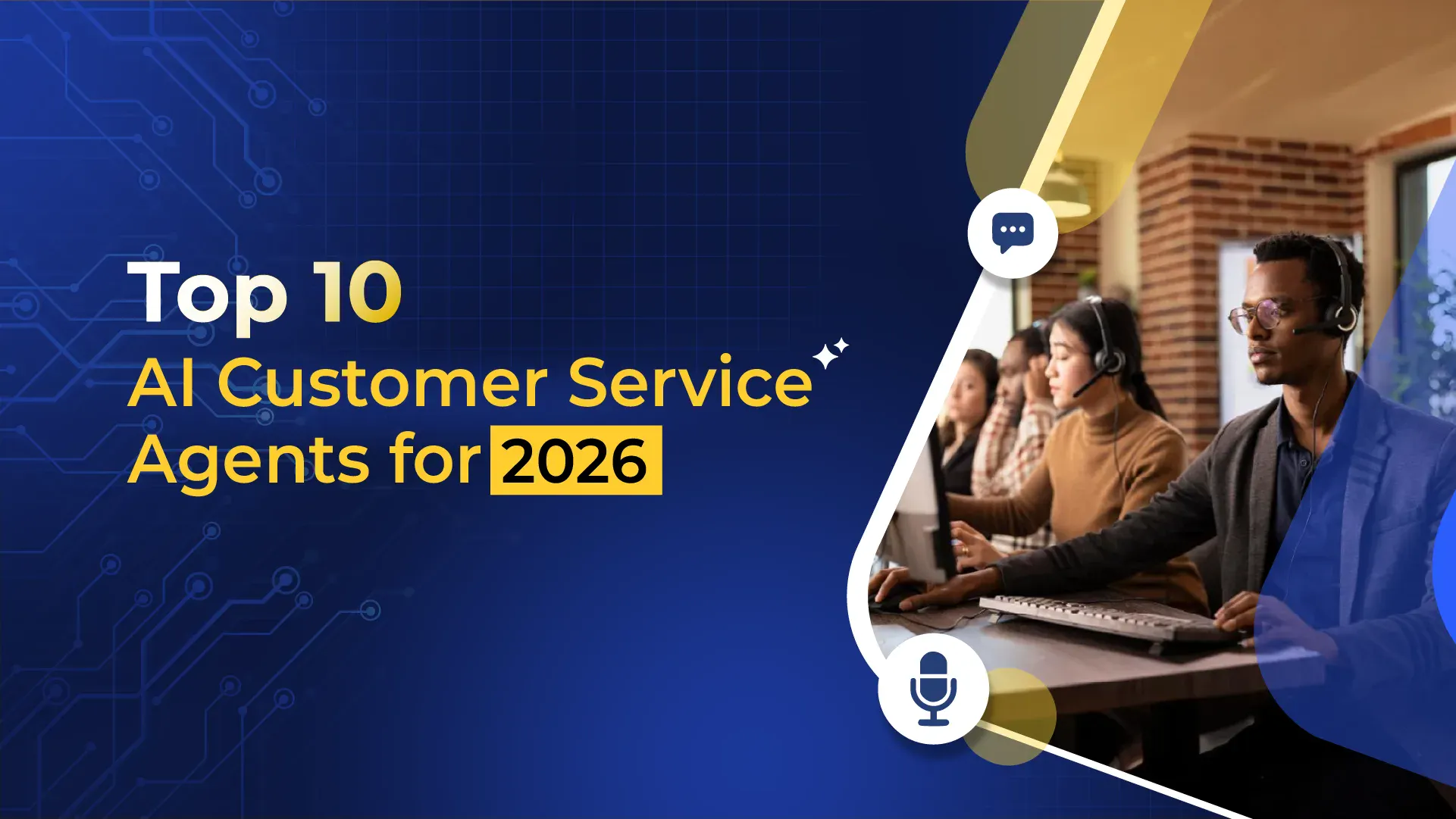 Top 10
AI Customer Service
Agents for 2026